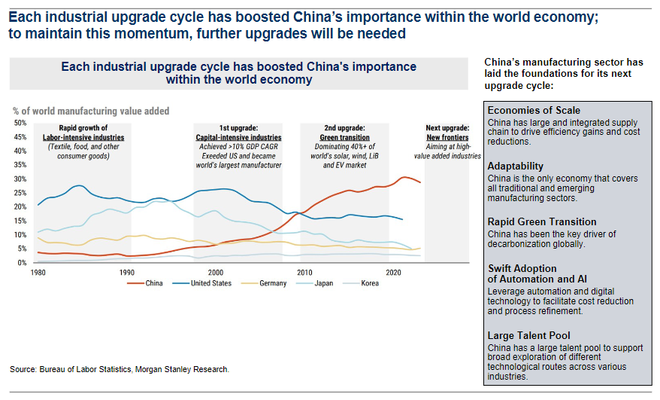 Each industrial upgrade cycle has boosted China's importance within the world economy; to maintain this momentum, further upgrades will be needed

Each industrial upgrade cycle has boosted China's importance within the world economy

% of world manufacturing value added

50%
45%
40%
35%
30%
25%
20%
15%
10%
5%
0%

Rapid growth of Labor-intensive industries
(Textile, food, and other consumer goods)

1st upgrade: Capital-intensive industries
Achieved >10% GDP CAGR
Exeeded US and became world's largest manufacturer

2nd upgrade: Green transition
Dominating 40%+ of world's solar, wind, LiB and EV market

Next upgrade: New frontiers
Aiming at high-value added industries

1980
1990
2000
2010
2020

China
United States
Germany
Japan
Korea

Source: Bureau of Labor Statistics, Morgan Stanley Research.

China's manufacturing sector has laid the foundations for its next upgrade cycle:

Economies of Scale
China has large and integrated supply chain to drive efficiency gains and cost reductions.

Adaptability
China is the only economy that covers all traditional and emerging manufacturing sectors.

Rapid Green Transition
China has been the key driver of decarbonization globally.

Swift Adoption of Automation and AI
Leverage automation and digital technology to facilitate cost reduction and process refinement.

Large Talent Pool
China has a large talent pool to support broad exploration of different technological routes across various industries.